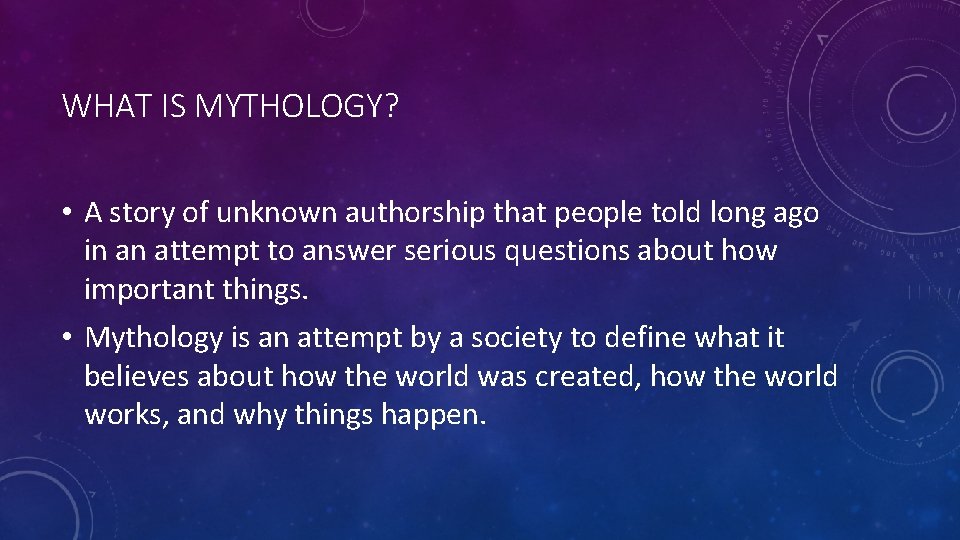 WHAT IS MYTHOLOGY?

• A story of unknown authorship that people told long ago in an attempt to answer serious questions about how important things.

• Mythology is an attempt by a society to define what it believes about how the world was created, how the world works, and why things happen.